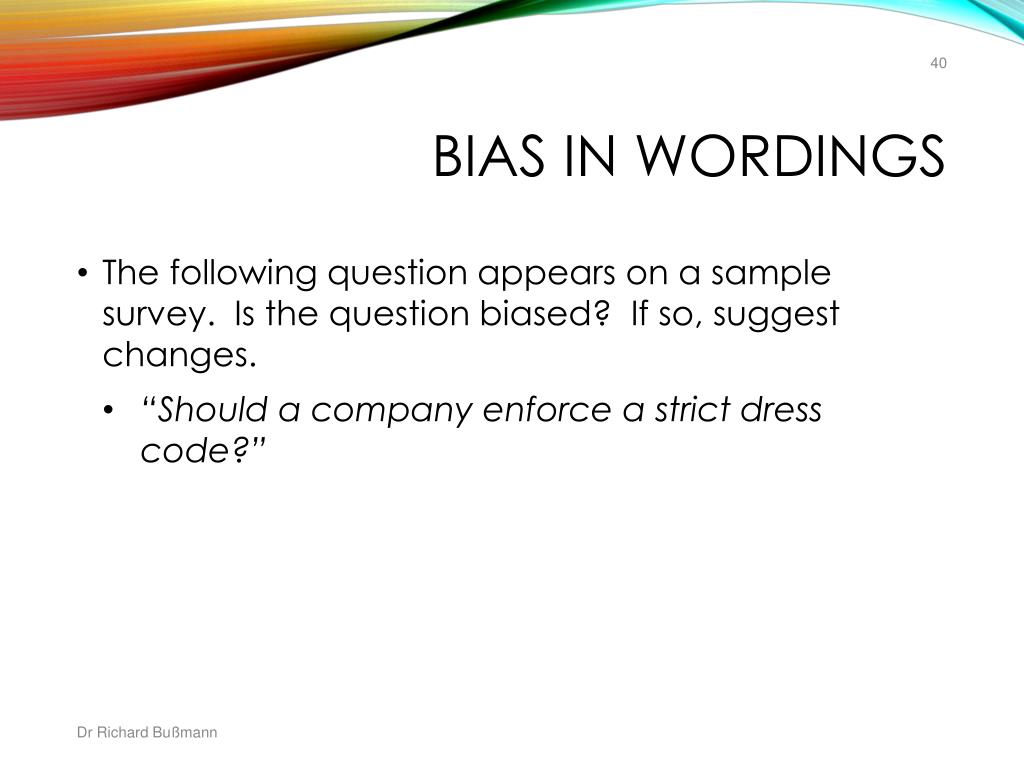 40

BIAS IN WORDINGS

• The following question appears on a sample survey. Is the question biased? If so, suggest changes.

• “Should a company enforce a strict dress code?”

Dr Richard Bußmann